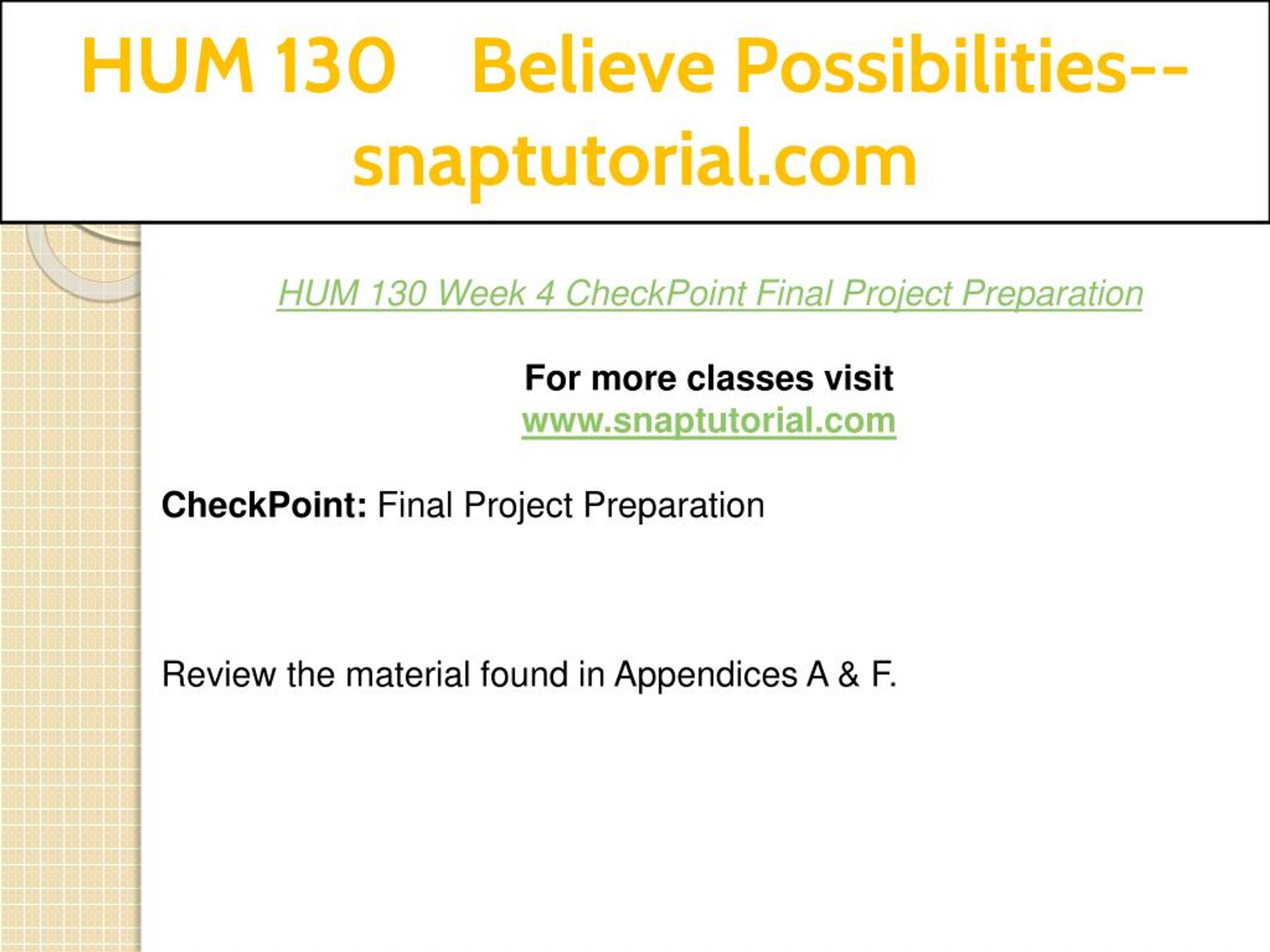 HUM 130 Believe Possibilities--snaptutorial.com

HUM 130 Week 4 CheckPoint Final Project Preparation

For more classes visit
www.snaptutorial.com

CheckPoint: Final Project Preparation

Review the material found in Appendices A & F.